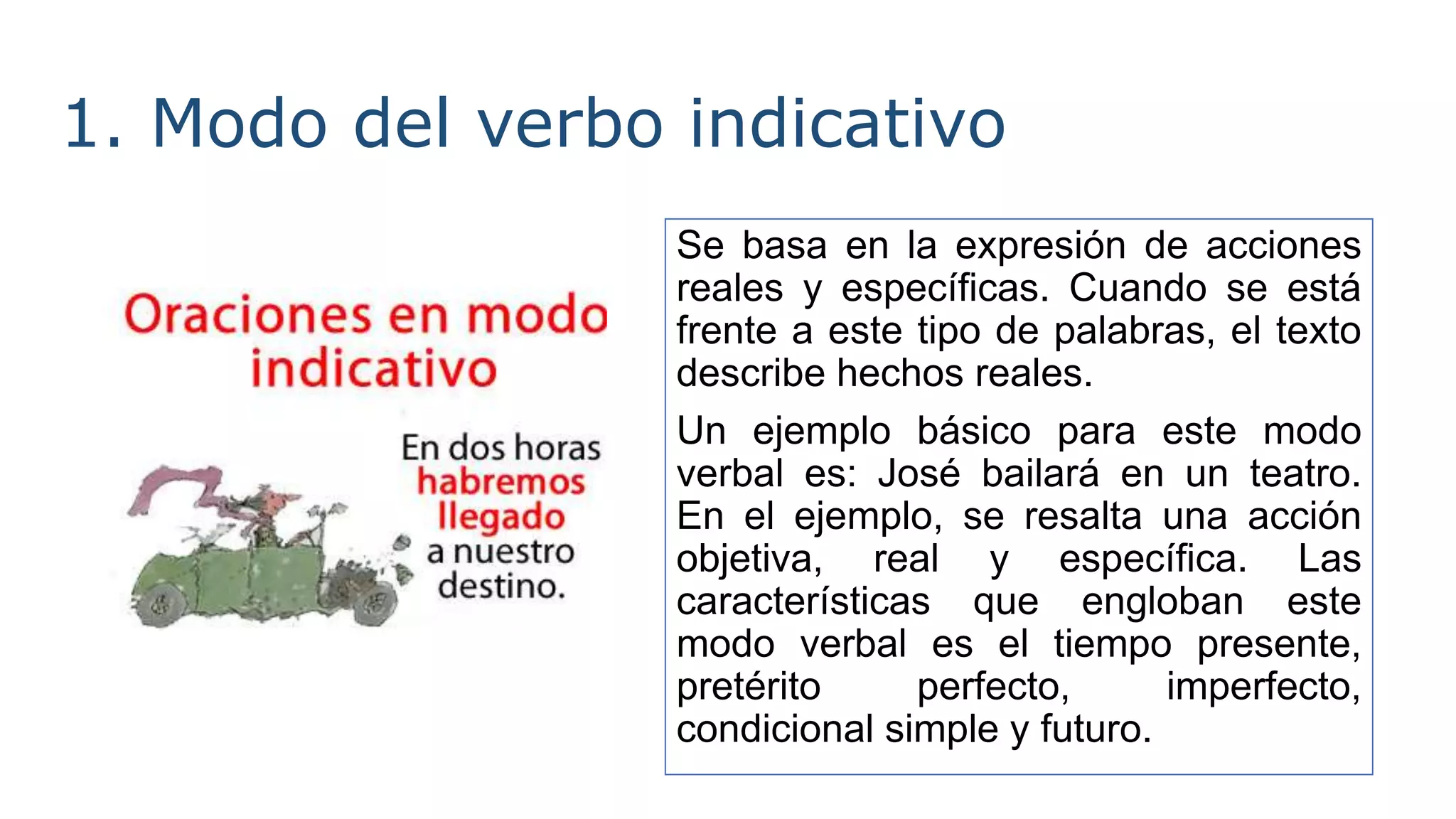 1. Modo del verbo indicativo

Oraciones en modo indicativo

En dos horas habremos llegado a nuestro destino.

Se basa en la expresión de acciones reales y específicas. Cuando se está frente a este tipo de palabras, el texto describe hechos reales.

Un ejemplo básico para este modo verbal es: José bailará en un teatro. En el ejemplo, se resalta una acción objetiva, real y específica. Las características que engloban este modo verbal es el tiempo presente, pretérito perfecto, imperfecto, condicional simple y futuro.